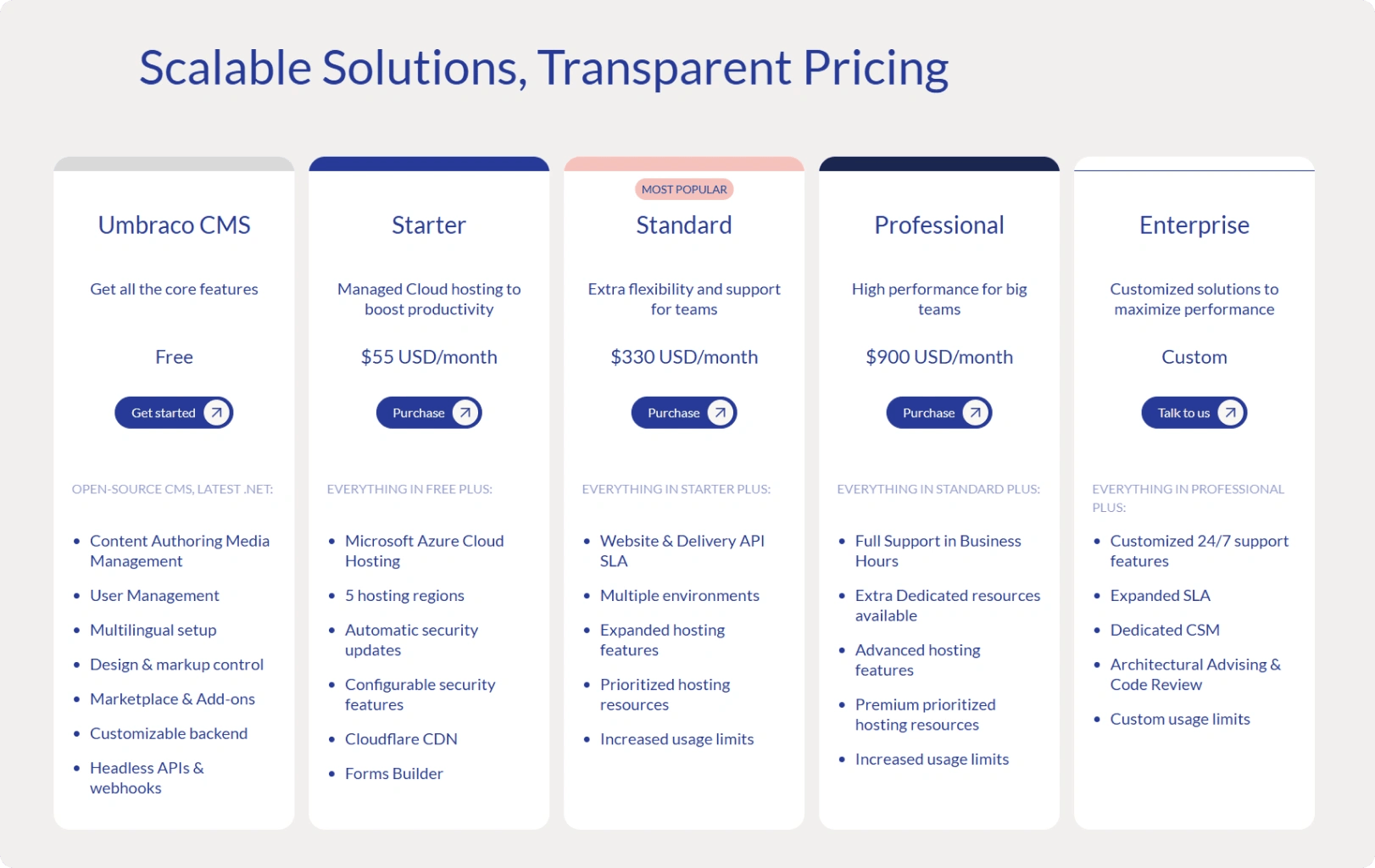 Scalable Solutions, Transparent Pricing

Umbraco CMS

Get all the core features

Free

Get started

OPEN-SOURCE CMS, LATEST .NET:

• Content Authoring Media Management
• User Management
• Multilingual setup
• Design & markup control
• Marketplace & Add-ons
• Customizable backend
• Headless APIs & webhooks

Starter

Managed Cloud hosting to boost productivity

$55 USD/month

Purchase

EVERYTHING IN FREE PLUS:

• Microsoft Azure Cloud Hosting
• 5 hosting regions
• Automatic security updates
• Configurable security features
• Cloudflare CDN
• Forms Builder

MOST POPULAR

Standard

Extra flexibility and support for teams

$330 USD/month

Purchase

EVERYTHING IN STARTER PLUS:

• Website & Delivery API SLA
• Multiple environments
• Expanded hosting features
• Prioritized hosting resources
• Increased usage limits

Professional

High performance for big teams

$900 USD/month

Purchase

EVERYTHING IN STANDARD PLUS:

• Full Support in Business Hours
• Extra Dedicated resources available
• Advanced hosting features
• Premium prioritized hosting resources
• Increased usage limits

Enterprise

Customized solutions to maximize performance

Custom

Talk to us

EVERYTHING IN PROFESSIONAL PLUS:

• Customized 24/7 support features
• Expanded SLA
• Dedicated CSM
• Architectural Advising & Code Review
• Custom usage limits